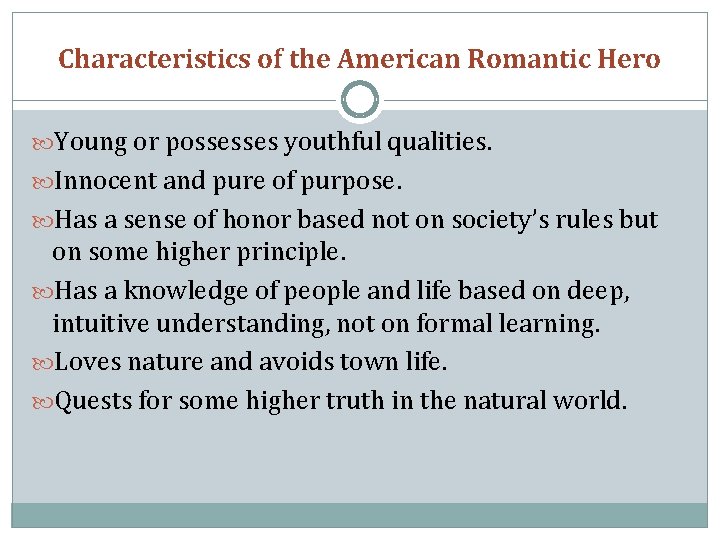 Characteristics of the American Romantic Hero

Young or possesses youthful qualities.

Innocent and pure of purpose.

Has a sense of honor based not on society's rules but on some higher principle.

Has a knowledge of people and life based on deep, intuitive understanding, not on formal learning.

Loves nature and avoids town life.

Quests for some higher truth in the natural world.